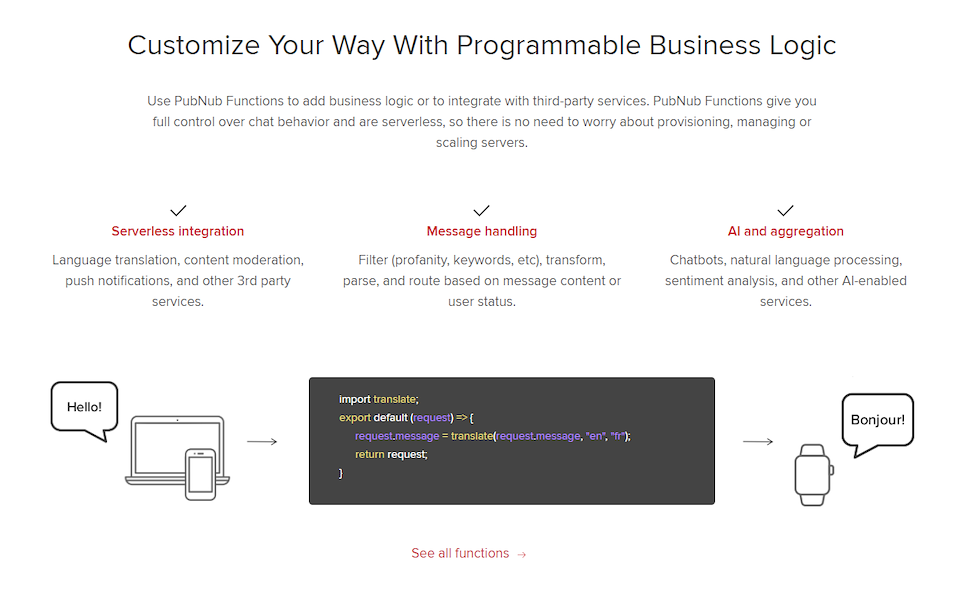 Customize Your Way With Programmable Business Logic

Use PubNub Functions to add business logic or to integrate with third-party services. PubNub Functions give you full control over chat behavior and are serverless, so there is no need to worry about provisioning, managing or scaling servers.

Serverless integration

Language translation, content moderation, push notifications, and other 3rd party services.

Message handling

Filter (profanity, keywords, etc), transform, parse, and route based on message content or user status.

AI and aggregation

Chatbots, natural language processing, sentiment analysis, and other AI-enabled services.

Hello!

import translate;
export default (request) => {
request.message = translate(request.message, "en", "fr");
return request;
}

Bonjour!

See all functions →